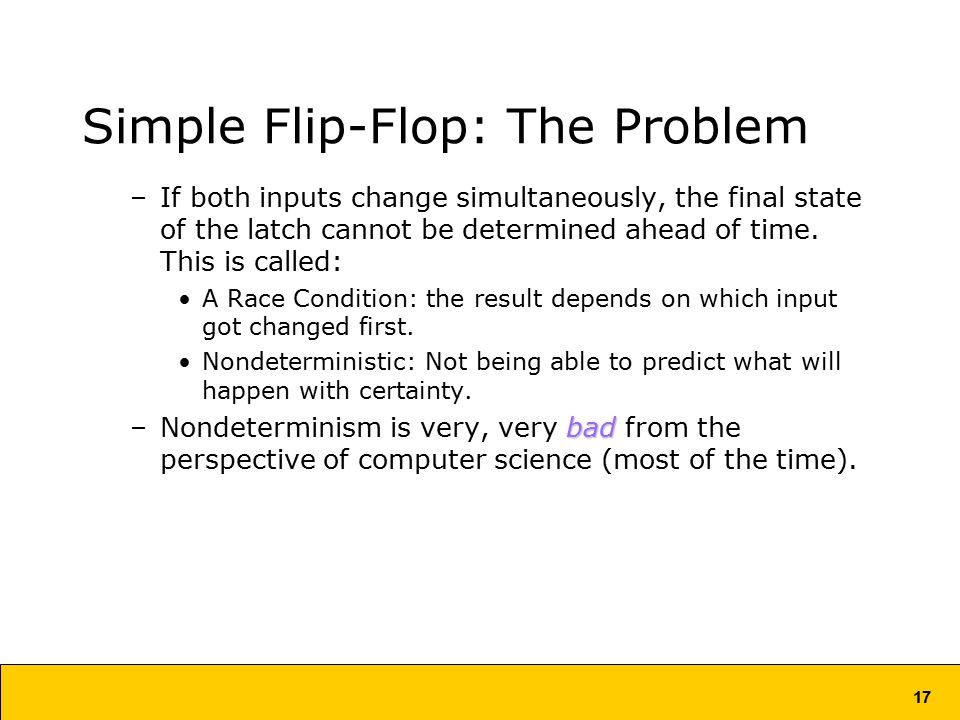 Simple Flip-Flop: The Problem

– If both inputs change simultaneously, the final state of the latch cannot be determined ahead of time. This is called:

• A Race Condition: the result depends on which input got changed first.

• Nondeterministic: Not being able to predict what will happen with certainty.

– Nondeterminism is very, very bad from the perspective of computer science (most of the time).

17